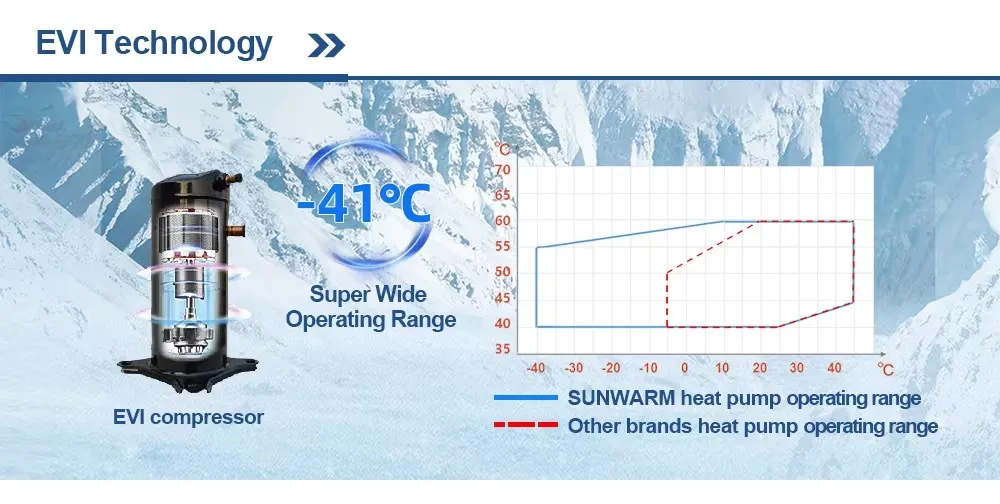 EVI Technology

-41°C

Super Wide Operating Range

EVI compressor

°C
70
65
60
55
50
45
40
35

-40 -30 -20 -10 0 10 20 30 40 °C

SUNWARM heat pump operating range

Other brands heat pump operating range